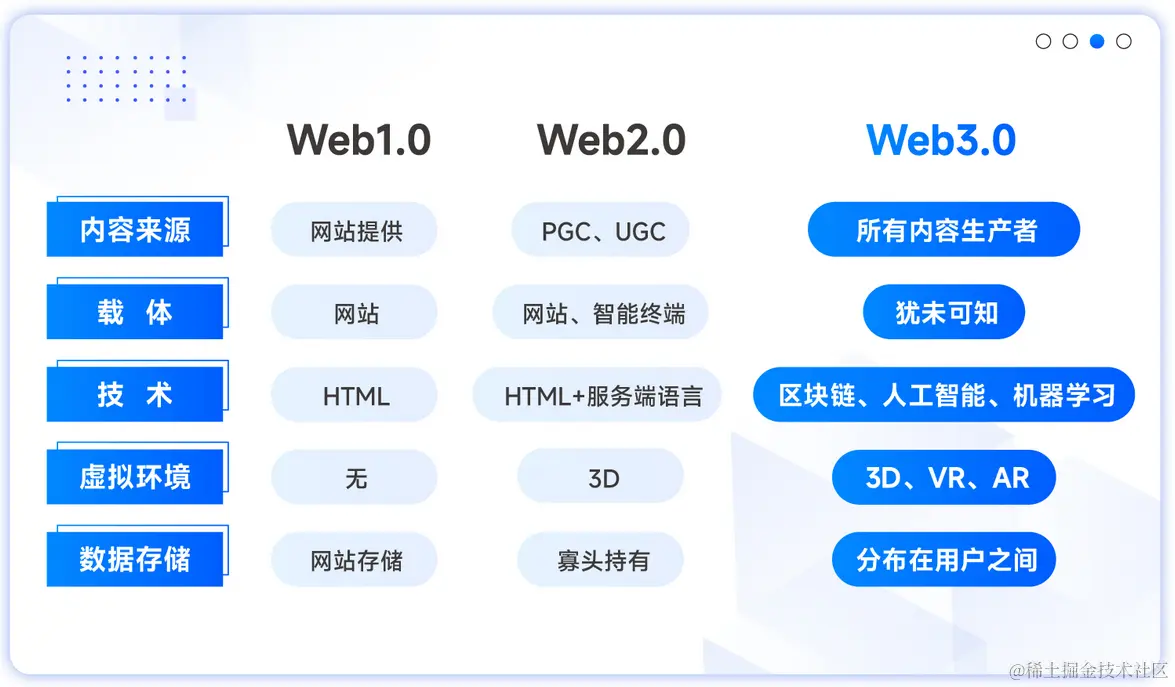 | | Web1.0 | Web2.0 | Web3.0 |
|---|---|---|---|
| 内容来源 | 网站提供 | PGC、UGC | 所有内容生产者 |
| 载 体 | 网站 | 网站、智能终端 | 犹未可知 |
| 技 术 | HTML | HTML+服务端语言 | 区块链、人工智能、机器学习 |
| 虚拟环境 | 无 | 3D | 3D、VR、AR |
| 数据存储 | 网站存储 | 寡头持有 | 分布在用户之间 |

@稀土掘金技术社区